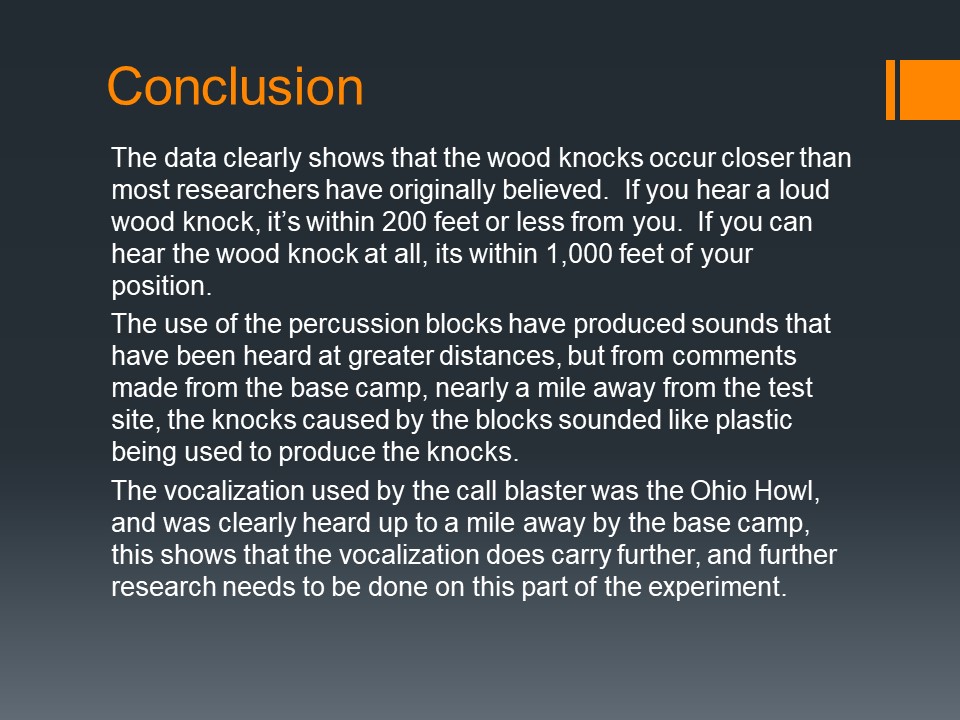 Conclusion

The data clearly shows that the wood knocks occur closer than most researchers have originally believed.  If you hear a loud wood knock, it's within 200 feet or less from you.  If you can hear the wood knock at all, its within 1,000 feet of your position.

The use of the percussion blocks have produced sounds that have been heard at greater distances, but from comments made from the base camp, nearly a mile away from the test site, the knocks caused by the blocks sounded like plastic being used to produce the knocks.

The vocalization used by the call blaster was the Ohio Howl, and was clearly heard up to a mile away by the base camp, this shows that the vocalization does carry further, and further research needs to be done on this part of the experiment.